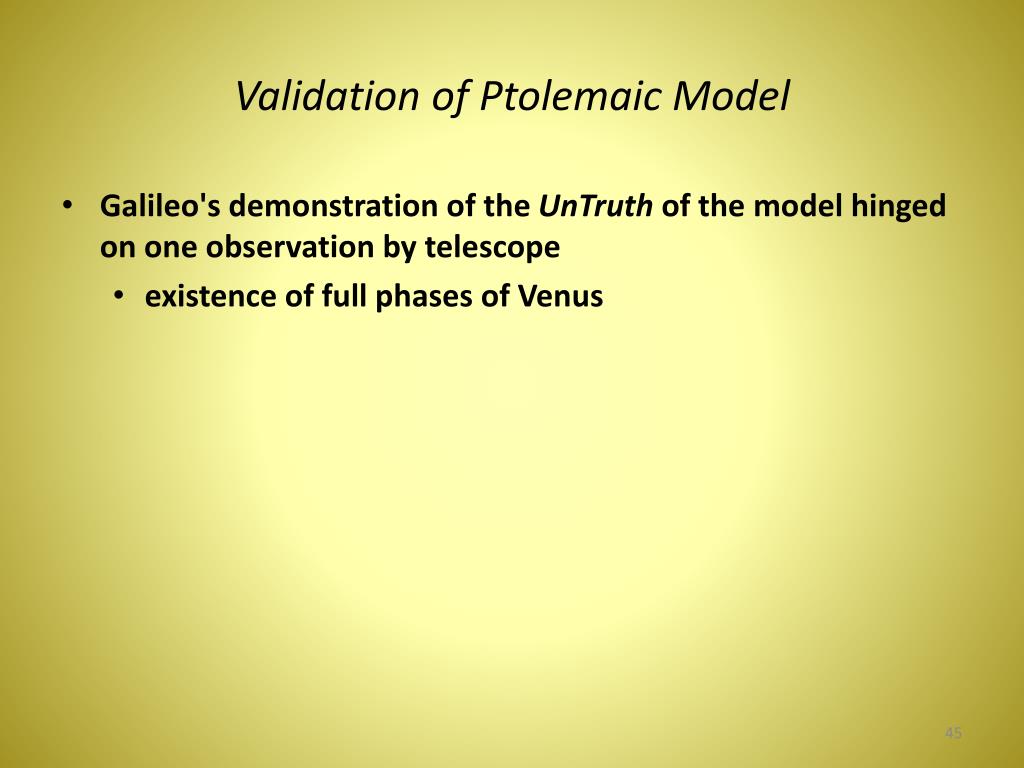 Validation of Ptolemaic Model

• Galileo's demonstration of the UnTruth of the model hinged on one observation by telescope
  • existence of full phases of Venus

45